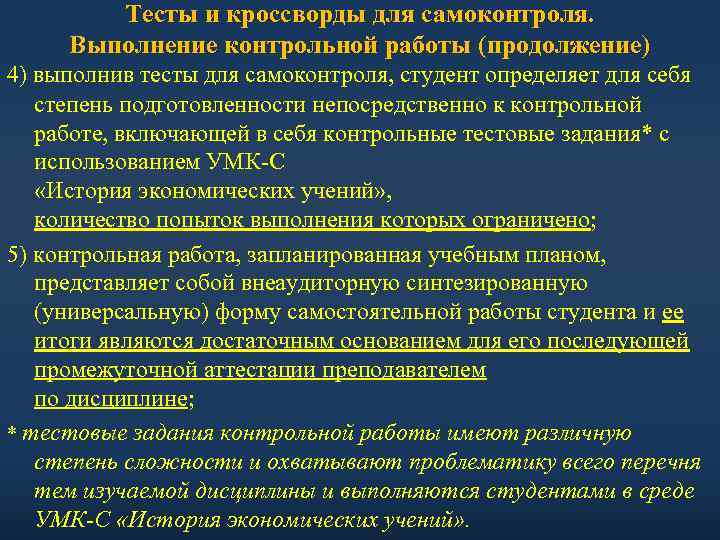 Тесты и кроссворды для самоконтроля.
Выполнение контрольной работы (продолжение)

4) выполнив тесты для самоконтроля, студент определяет для себя степень подготовленности непосредственно к контрольной работе, включающей в себя контрольные тестовые задания* с использованием УМК-С «История экономических учений», количество попыток выполнения которых ограничено;

5) контрольная работа, запланированная учебным планом, представляет собой внеаудиторную синтезированную (универсальную) форму самостоятельной работы студента и ее итоги являются достаточным основанием для его последующей промежуточной аттестации преподавателем по дисциплине;

* тестовые задания контрольной работы имеют различную степень сложности и охватывают проблематику всего перечня тем изучаемой дисциплины и выполняются студентами в среде УМК-С «История экономических учений».